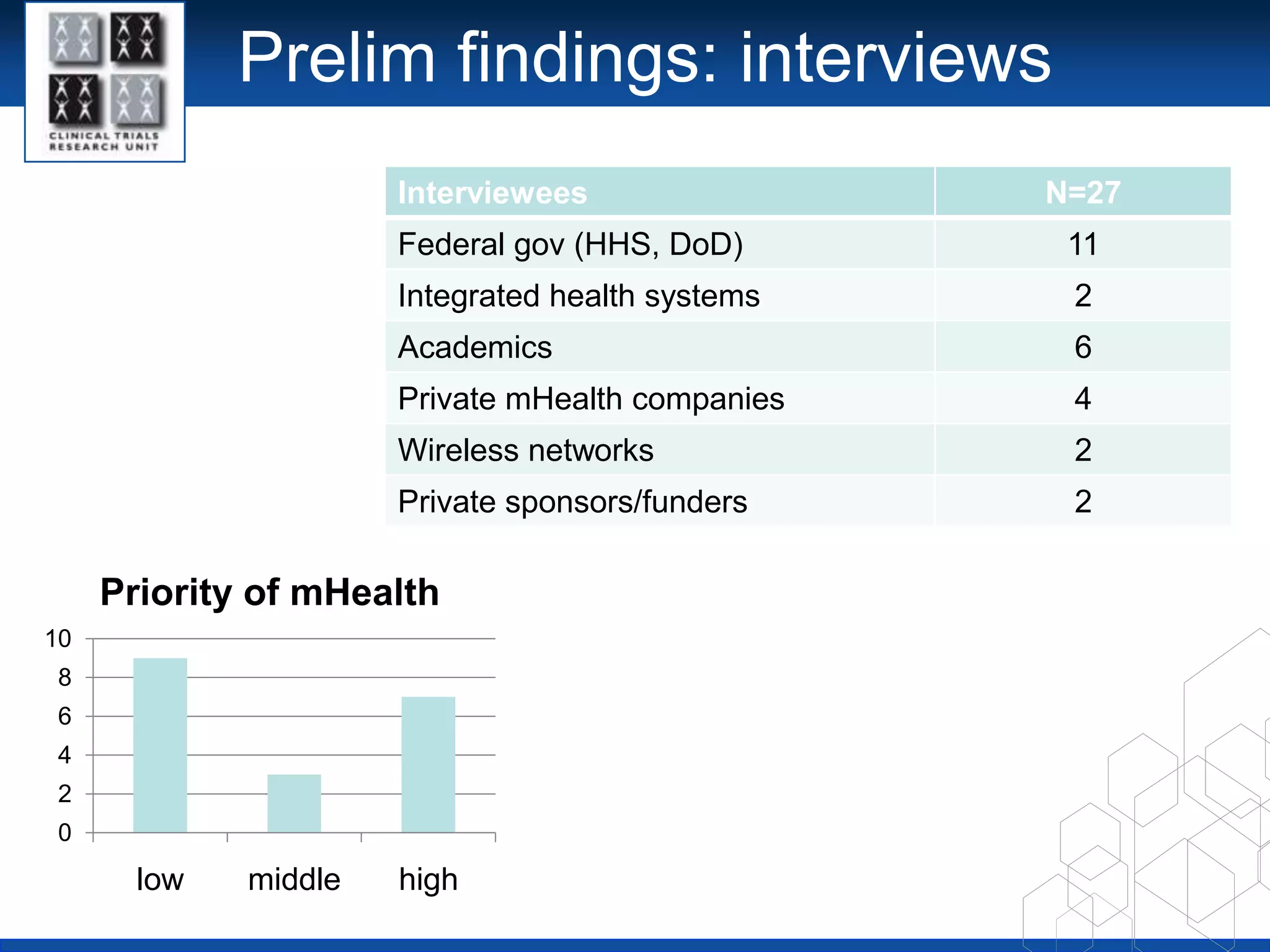 CLINICAL TRIALS RESEARCH UNIT

Prelim findings: interviews

| Interviewees | N=27 |
|---|---|
| Federal gov (HHS, DoD) | 11 |
| Integrated health systems | 2 |
| Academics | 6 |
| Private mHealth companies | 4 |
| Wireless networks | 2 |
| Private sponsors/funders | 2 |

Priority of mHealth

10
8
6
4
2
0

low
middle
high